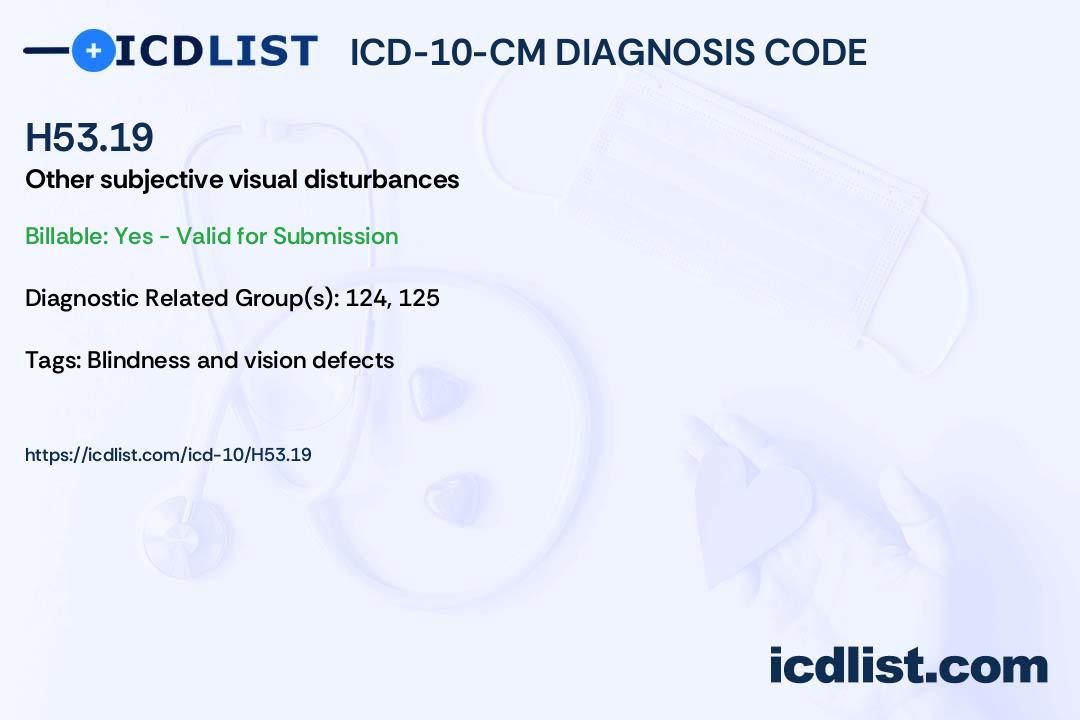 ICDLIST ICD-10-CM DIAGNOSIS CODE

H53.19

Other subjective visual disturbances

Billable: Yes - Valid for Submission

Diagnostic Related Group(s): 124, 125

Tags: Blindness and vision defects

https://icdlist.com/icd-10/H53.19

icdlist.com